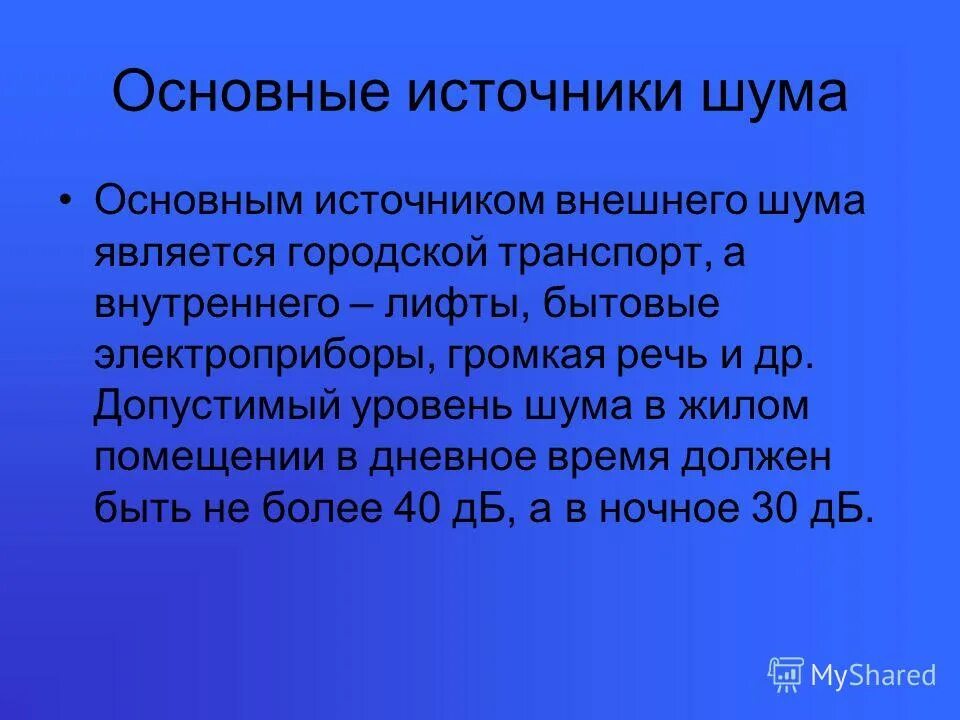 Основные источники шума

• Основным источником внешнего шума является городской транспорт, а внутреннего – лифты, бытовые электроприборы, громкая речь и др. Допустимый уровень шума в жилом помещении в дневное время должен быть не более 40 дБ, а в ночное 30 дБ.

MyShared